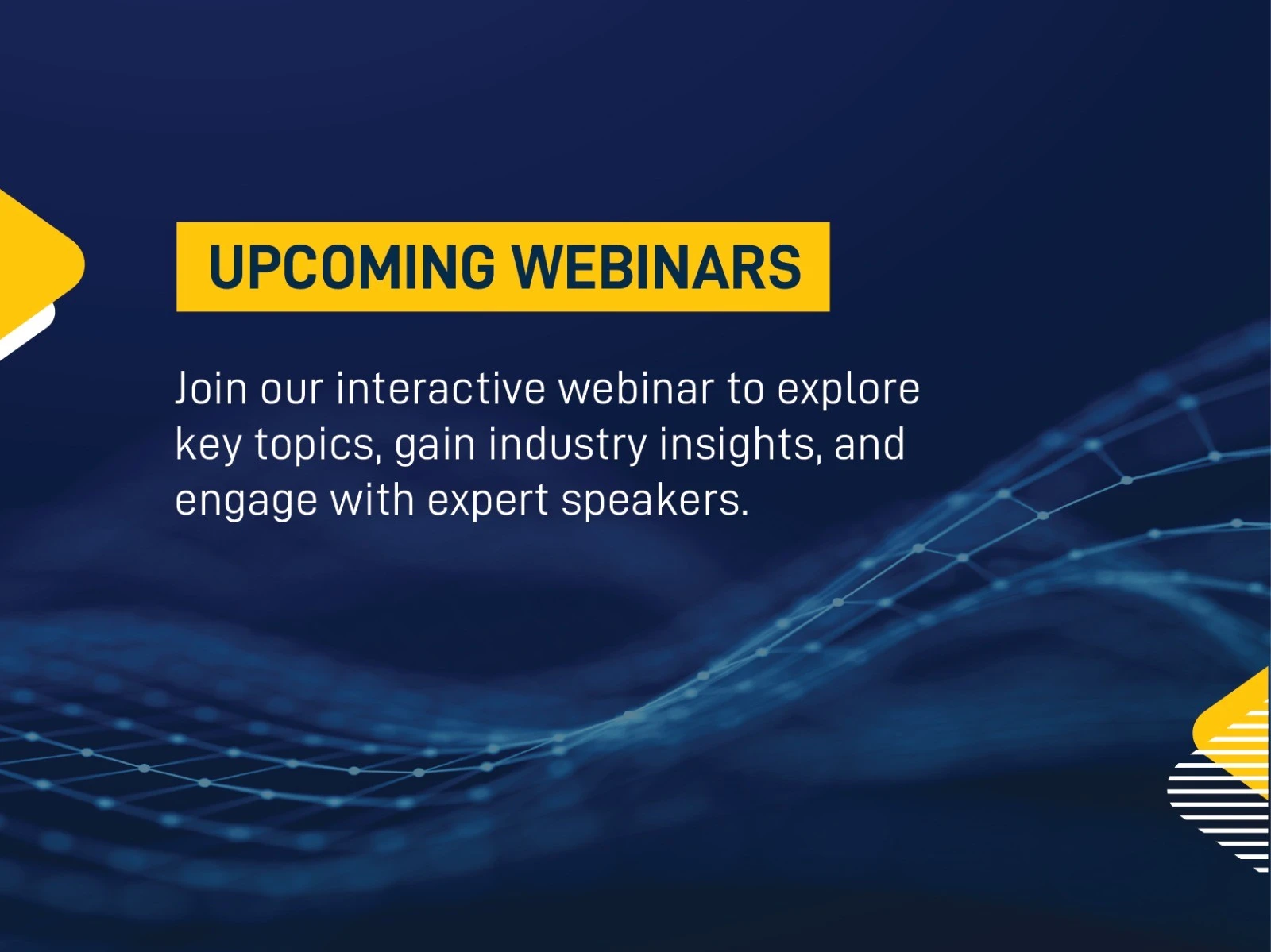 UPCOMING WEBINARS

Join our interactive webinar to explore key topics, gain industry insights, and engage with expert speakers.